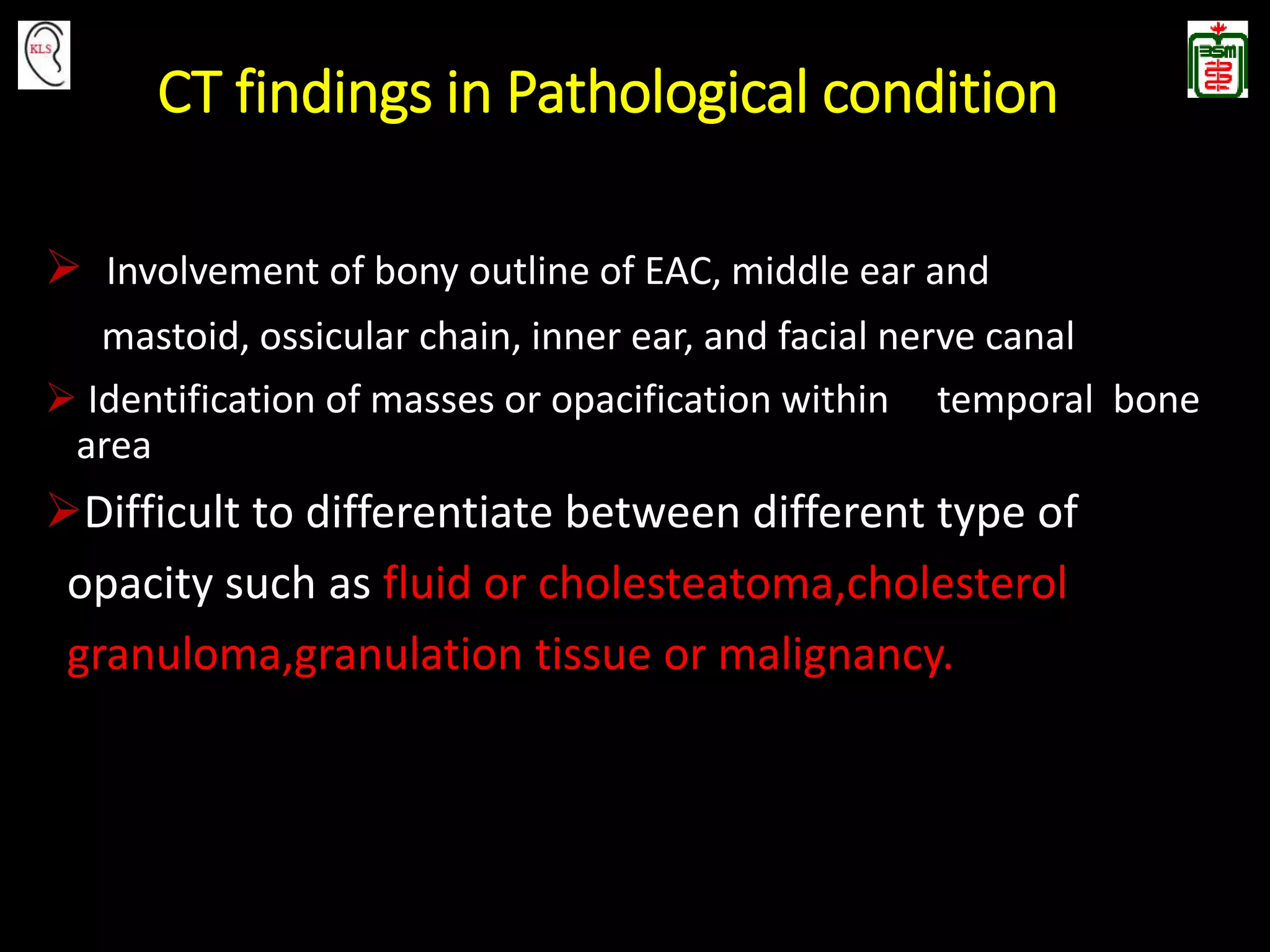 KLS

BSM

CT findings in Pathological condition

➢ Involvement of bony outline of EAC, middle ear and mastoid, ossicular chain, inner ear, and facial nerve canal

➢ Identification of masses or opacification within temporal bone area

➢Difficult to differentiate between different type of opacity such as fluid or cholesteatoma,cholesterol granuloma,granulation tissue or malignancy.